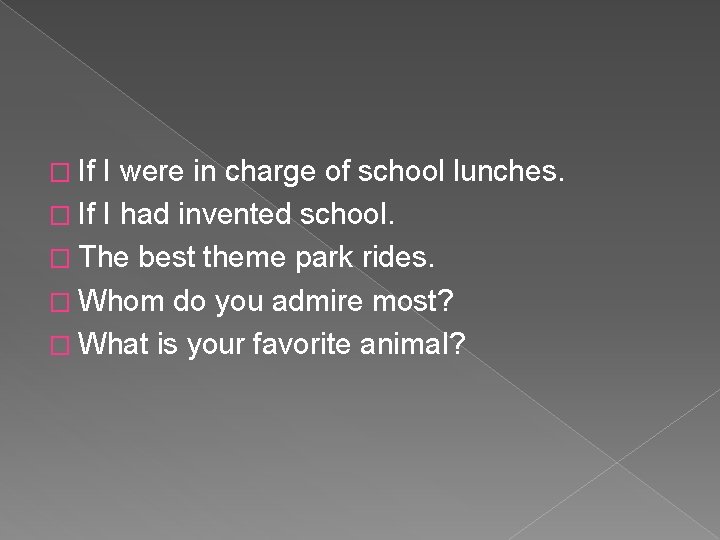 If I were in charge of school lunches.
If I had invented school.
The best theme park rides.
Whom do you admire most?
What is your favorite animal?